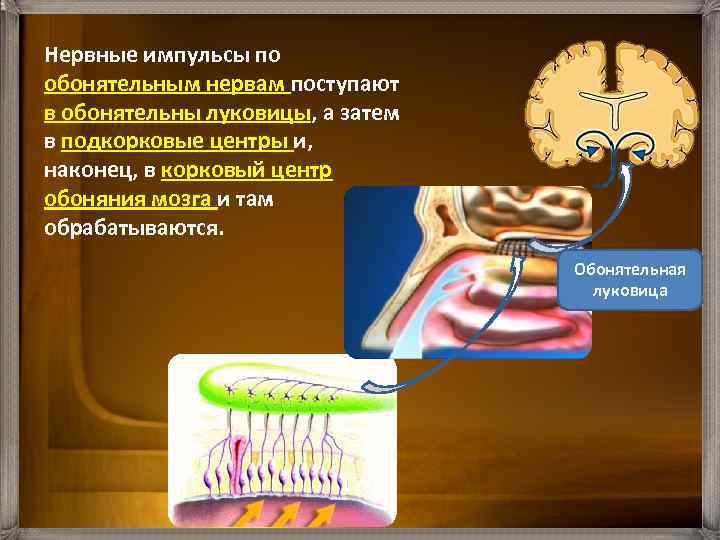 Нервные импульсы по обонятельным нервам поступают в обонятельны луковицы, а затем в подкорковые центры и, наконец, в корковый центр обоняния мозга и там обрабатываются.

Обонятельная луковица